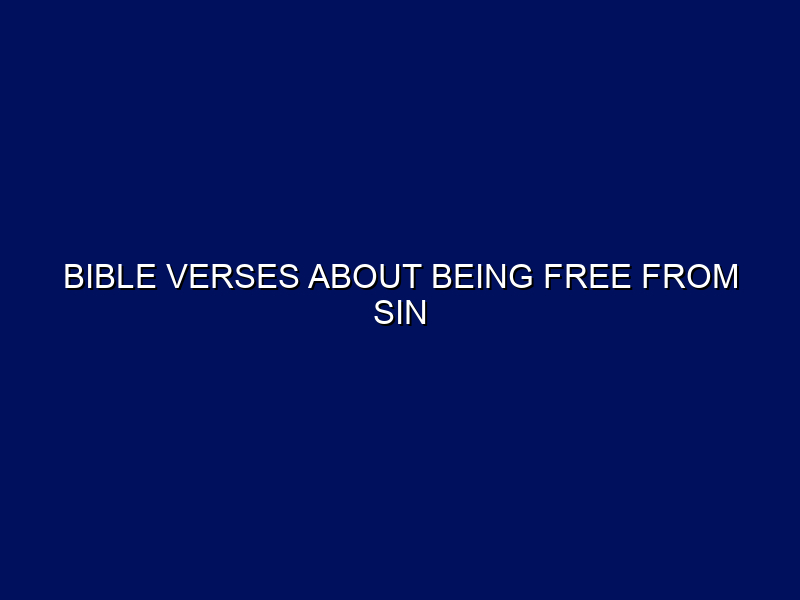 BIBLE VERSES ABOUT BEING FREE FROM SIN